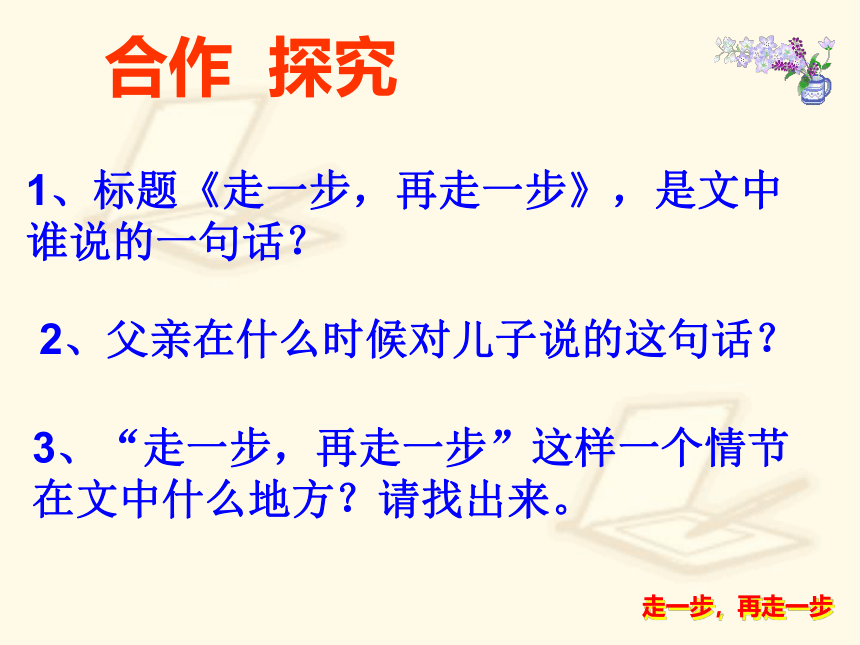 合作 探究

1、标题《走一步，再走一步》，是文中谁说的一句话？

2、父亲在什么时候对儿子说的这句话？

3、“走一步，再走一步”这样一个情节在文中什么地方？请找出来。

走一步，再走一步